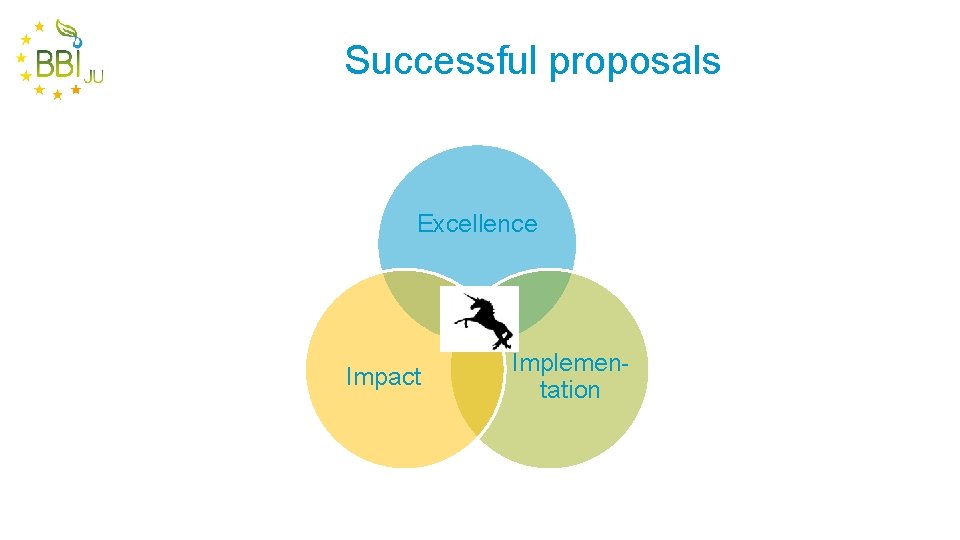 BBI JU

Successful proposals

Excellence

Impact

Implementation